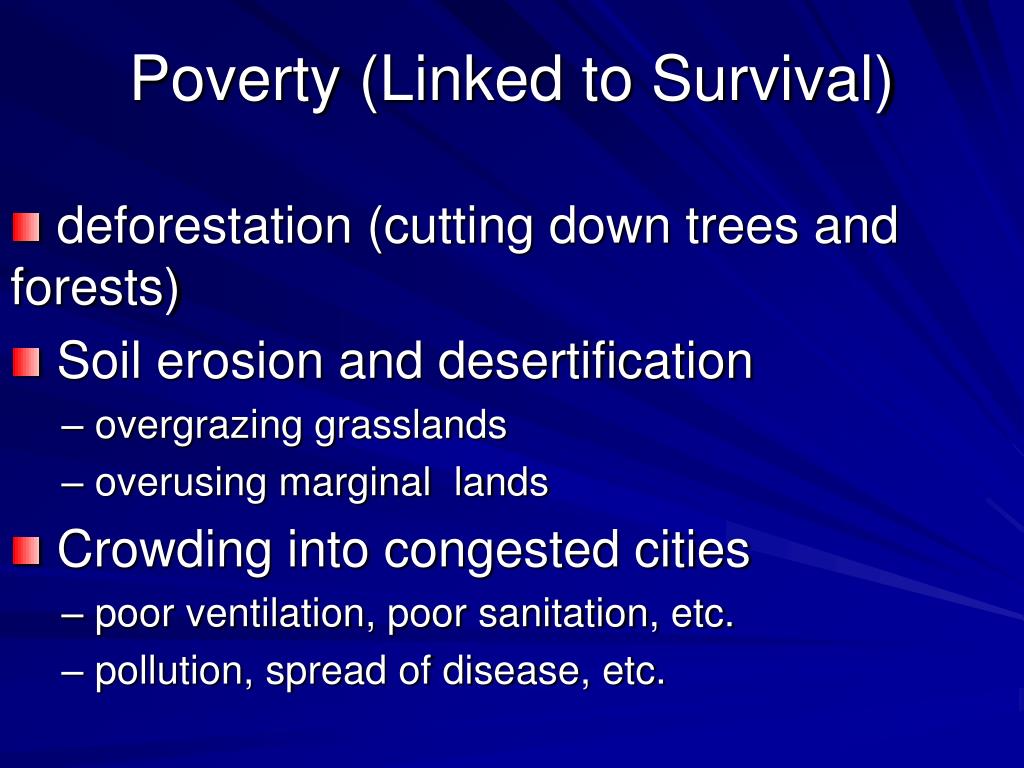 Poverty (Linked to Survival)

deforestation (cutting down trees and forests)

Soil erosion and desertification

– overgrazing grasslands

– overusing marginal lands

Crowding into congested cities

– poor ventilation, poor sanitation, etc.

– pollution, spread of disease, etc.